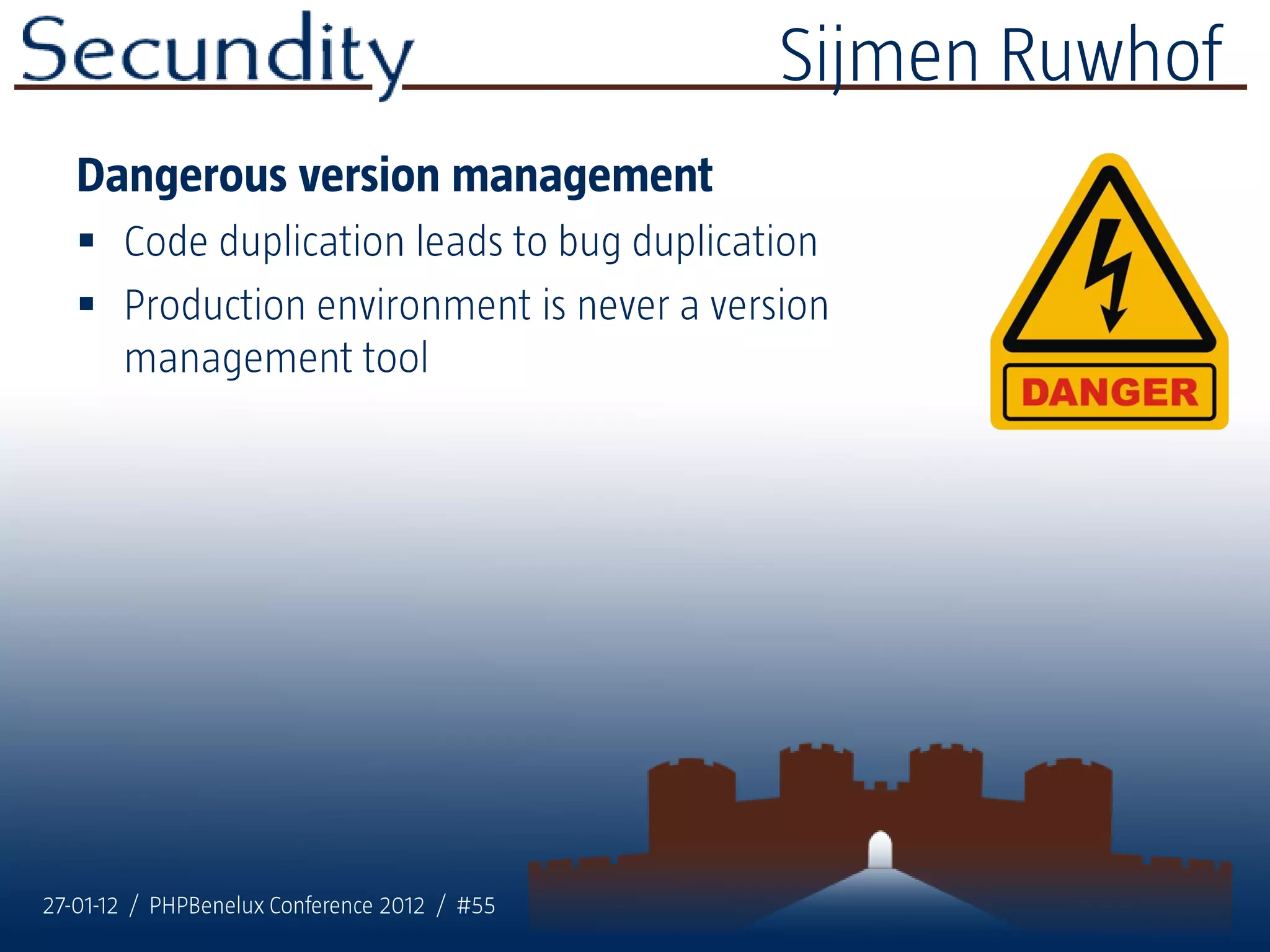 Secundity Sijmen Ruwhof

Dangerous version management

▪ Code duplication leads to bug duplication

▪ Production environment is never a version management tool

DANGER

27-01-12 / PHPBenelux Conference 2012 / #55